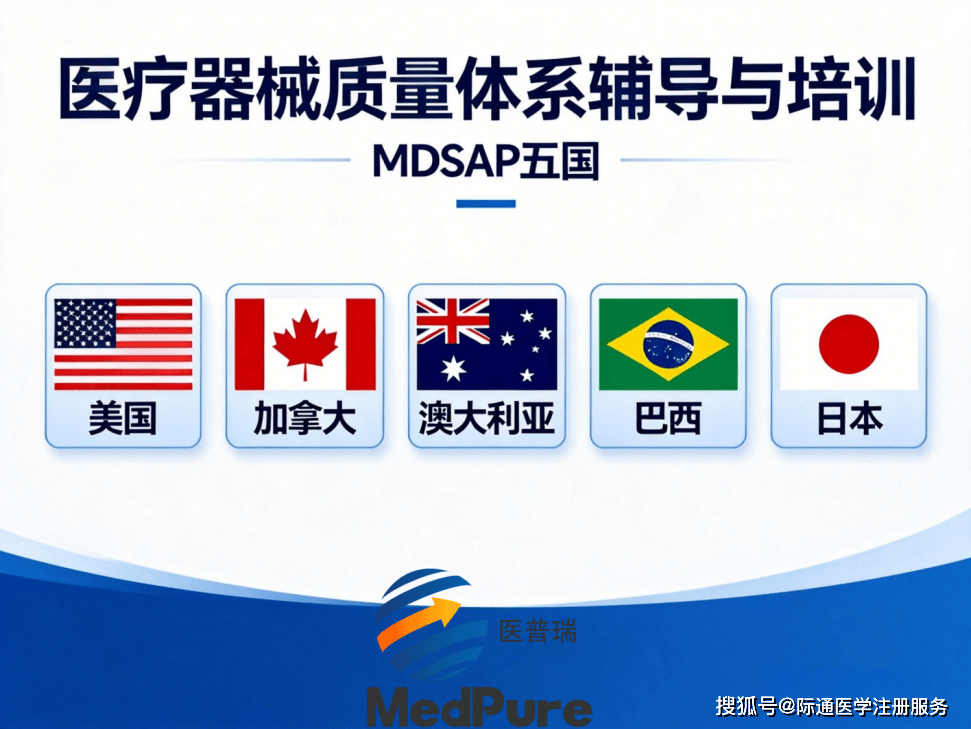 医疗器械质量体系辅导与培训

MDSAP五国

美国

加拿大

澳大利亚

巴西

日本

医普瑞

MedPure

搜狐号@际通医学注册服务